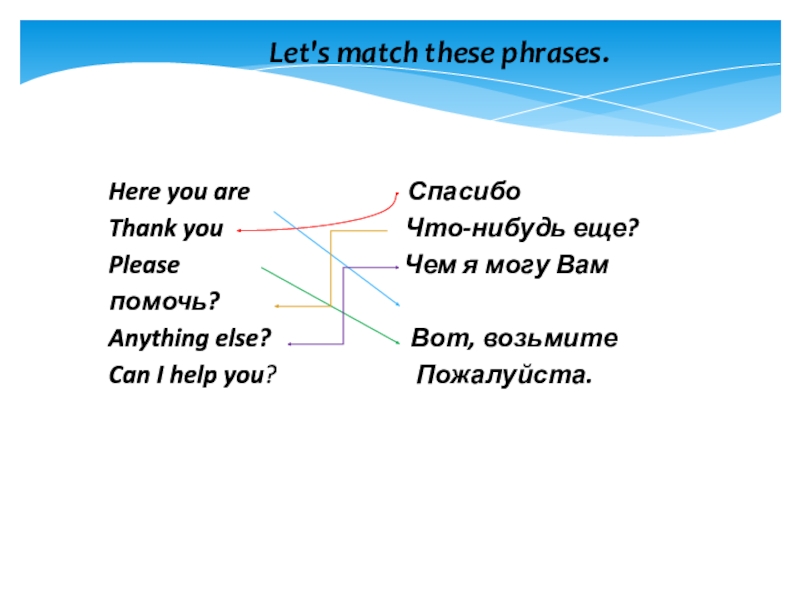 Let's match these phrases.

Here you are Спасибо
Thank you Что-нибудь еще?
Please Чем я могу Вам
помочь?
Anything else? Вот, возьмите
Can I help you? Пожалуйста.